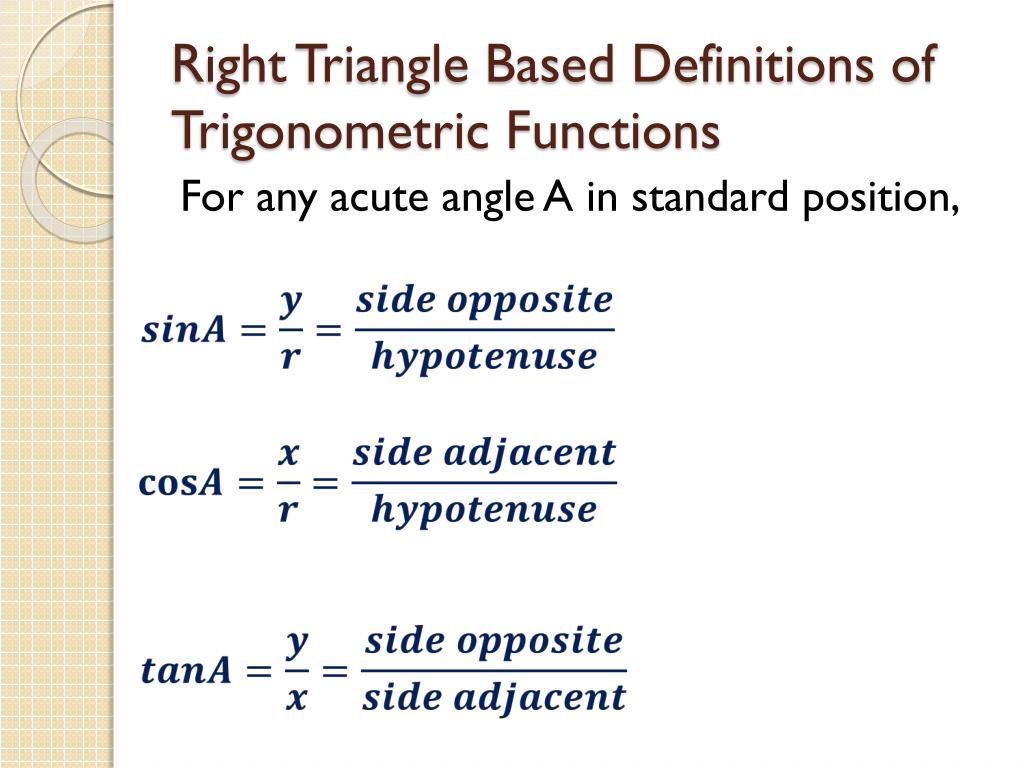 Right Triangle Based Definitions of Trigonometric Functions

For any acute angle A in standard position,

$sinA = \frac{y}{r} = \frac{side\ opposite}{hypotenuse}$

$\cos A = \frac{x}{r} = \frac{side\ adjacent}{hypotenuse}$

$tanA = \frac{y}{x} = \frac{side\ opposite}{side\ adjacent}$